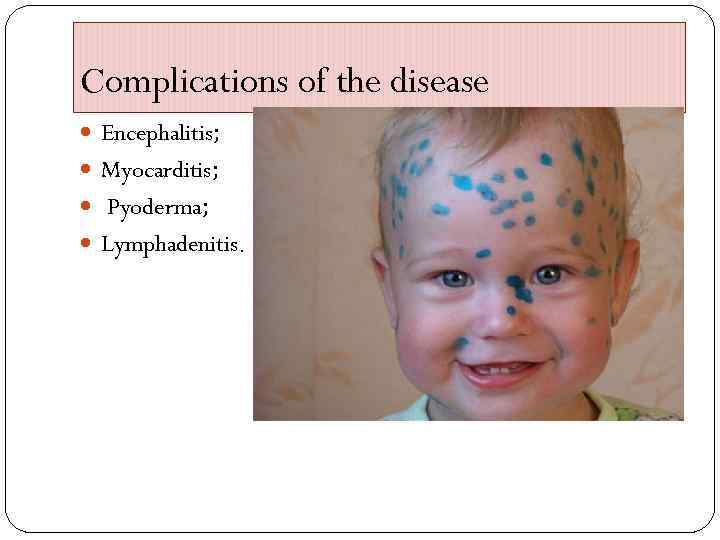 Complications of the disease

- Encephalitis;
- Myocarditis;
- Pyoderma;
- Lymphadenitis.